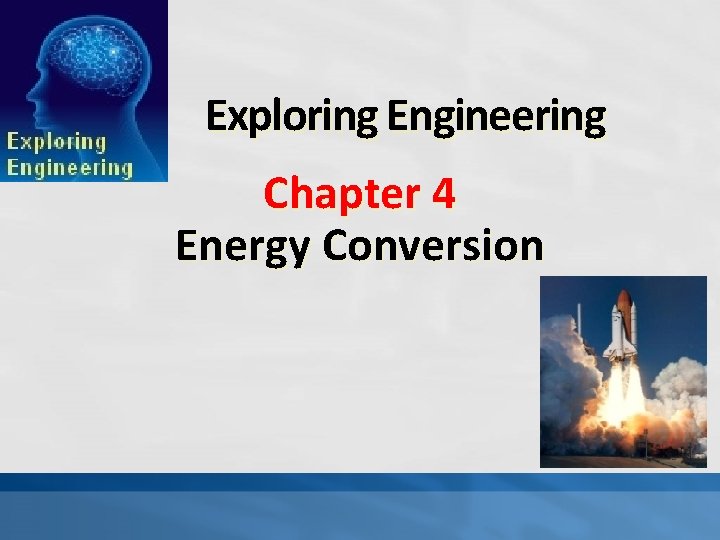 Exploring Engineering

Exploring Engineering

Chapter 4

Energy Conversion